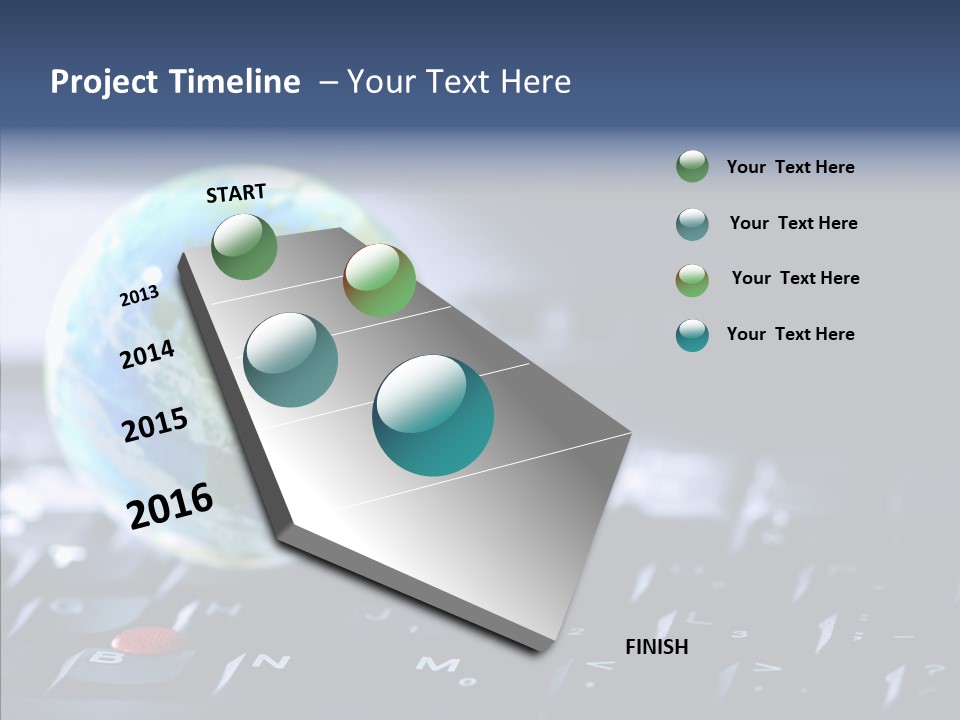 Project Timeline – Your Text Here

START

2013

2014

2015

2016

FINISH

Your Text Here

Your Text Here

Your Text Here

Your Text Here